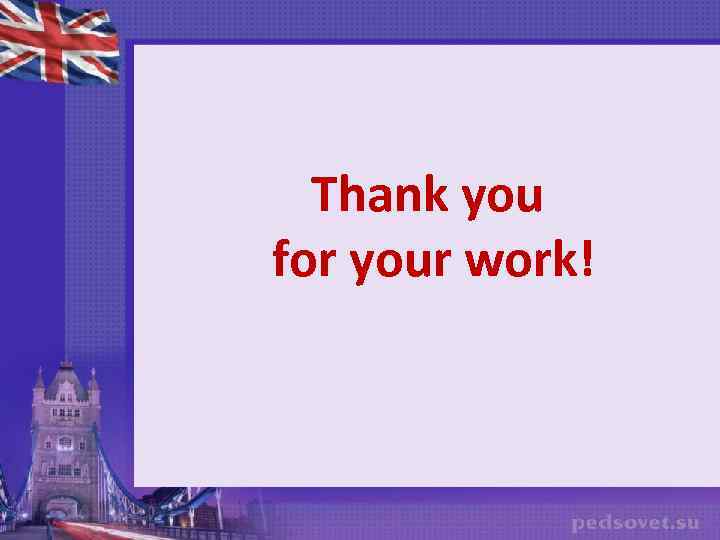 Thank you
for your work!

pedsovet.su